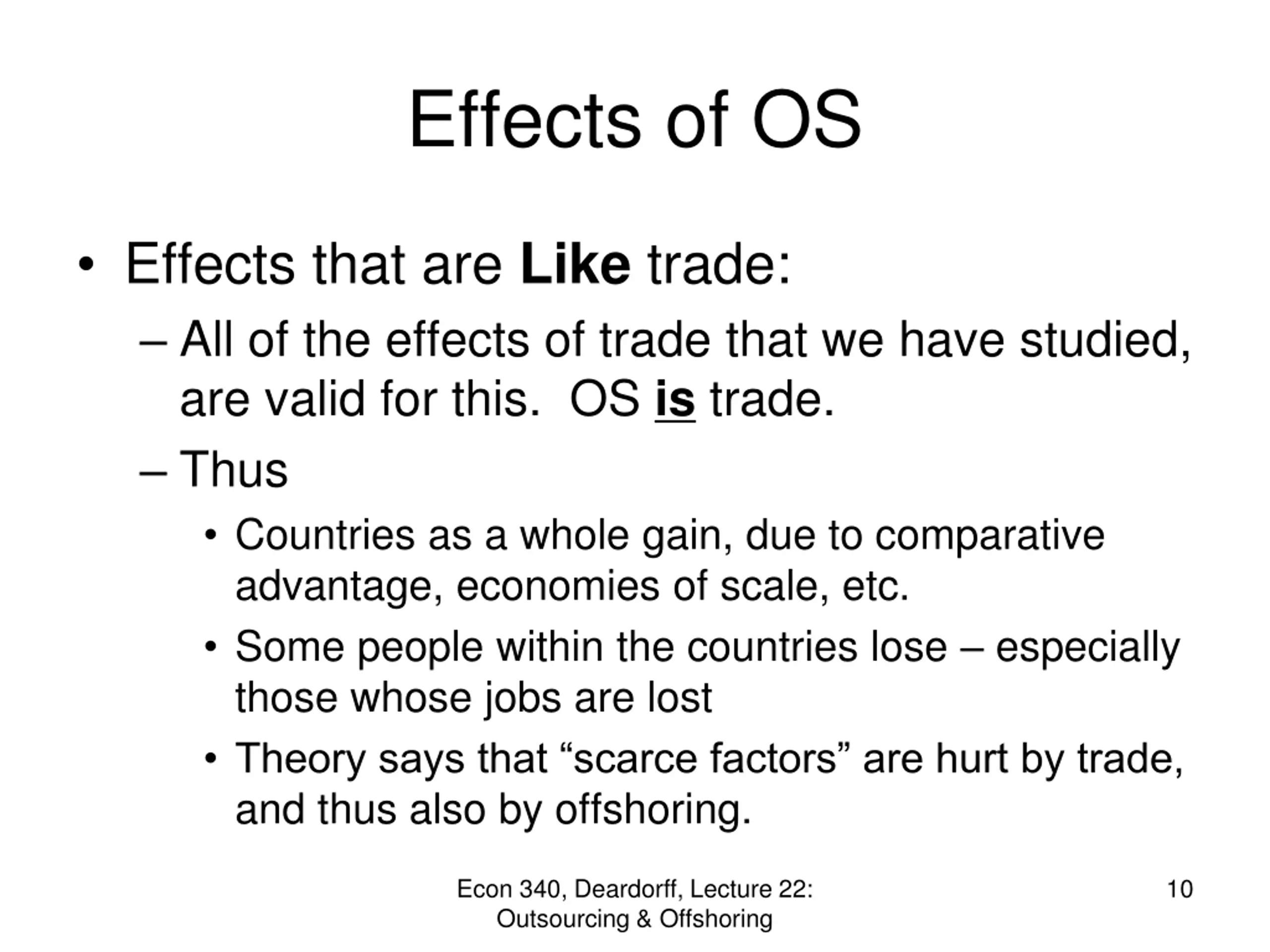 Effects of OS

• Effects that are Like trade:
– All of the effects of trade that we have studied, are valid for this. OS is trade.
– Thus
• Countries as a whole gain, due to comparative advantage, economies of scale, etc.
• Some people within the countries lose – especially those whose jobs are lost
• Theory says that “scarce factors” are hurt by trade, and thus also by offshoring.

Econ 340, Deardorff, Lecture 22: Outsourcing & Offshoring

10